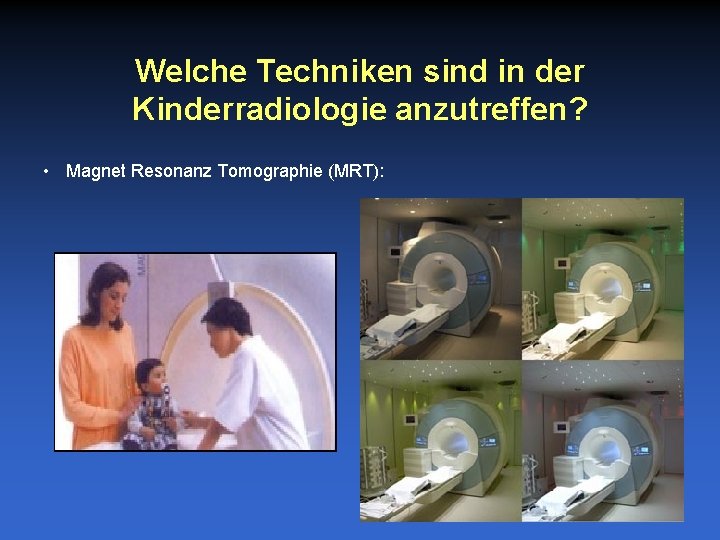 Welche Techniken sind in der Kinderradiologie anzutreffen?

• Magnet Resonanz Tomographie (MRT):